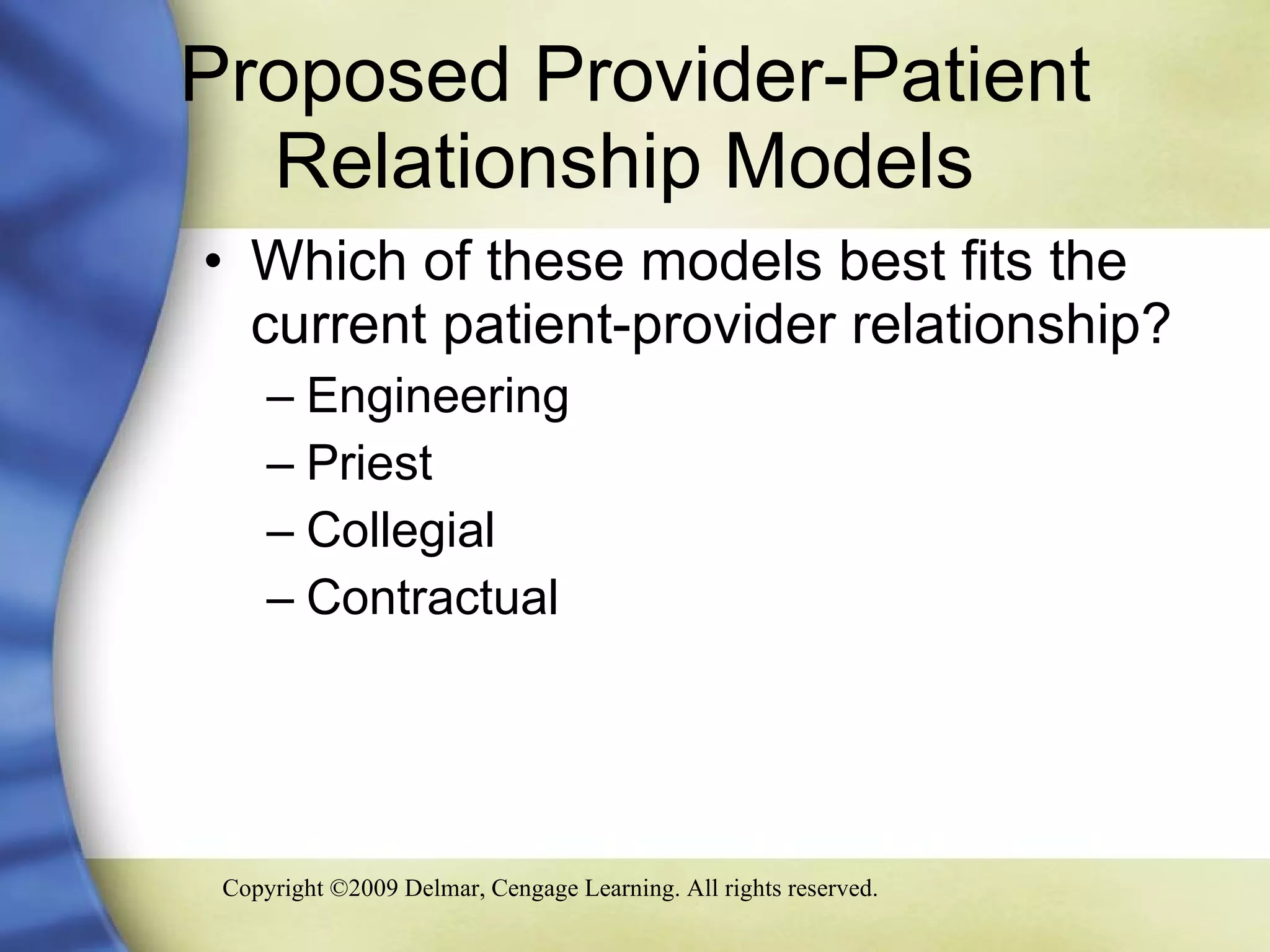 Proposed Provider-Patient Relationship Models

• Which of these models best fits the current patient-provider relationship?
– Engineering
– Priest
– Collegial
– Contractual

Copyright ©2009 Delmar, Cengage Learning. All rights reserved.